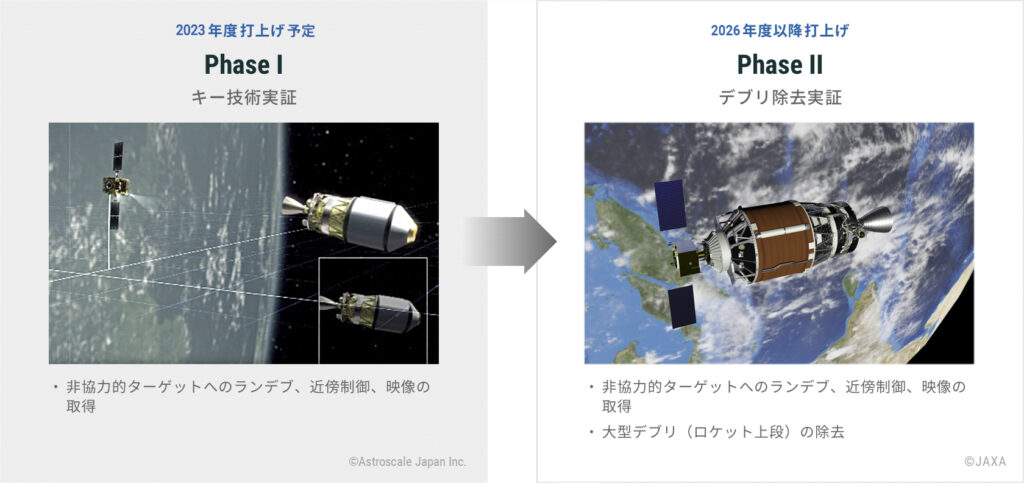 2023年度打上げ予定

Phase I

キー技術実証

・非協力的ターゲットへのランデブ、近傍制御、映像の取得

©Astroscale Japan Inc.

2026年度以降打上げ

Phase II

デブリ除去実証

・非協力的ターゲットへのランデブ、近傍制御、映像の取得

・大型デブリ（ロケット上段）の除去

©JAXA